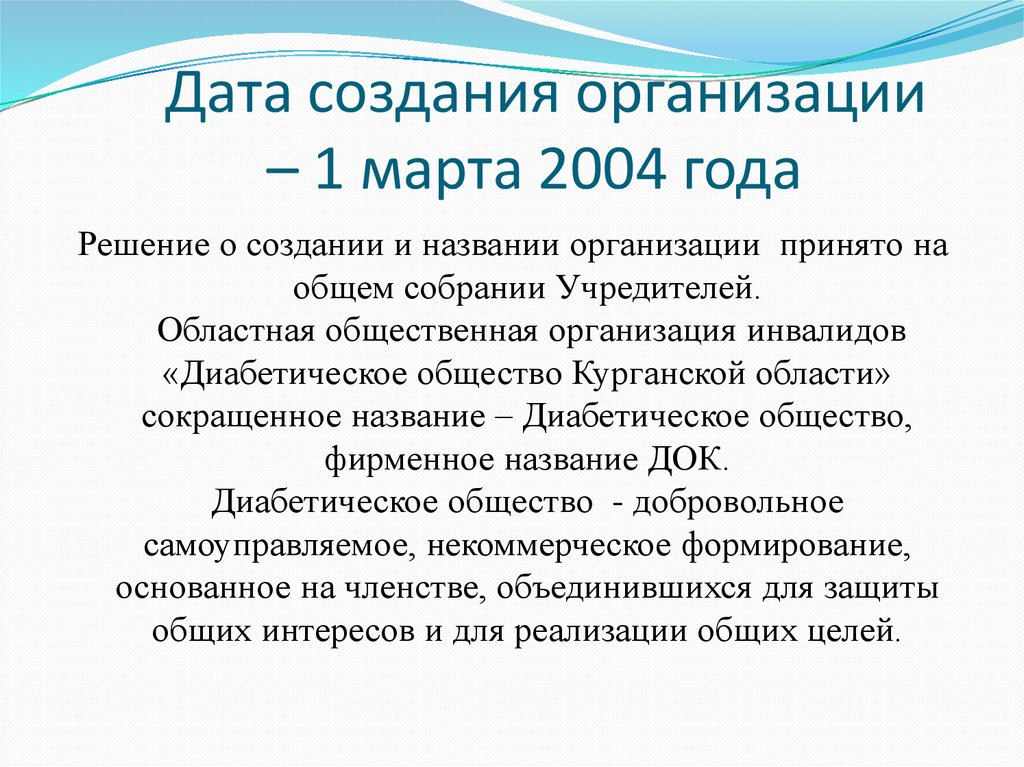 Дата создания организации – 1 марта 2004 года

Решение о создании и названии организации принято на общем собрании Учредителей.
Областная общественная организация инвалидов «Диабетическое общество Курганской области» сокращенное название – Диабетическое общество, фирменное название ДОК.
Диабетическое общество - добровольное самоуправляемое, некоммерческое формирование, основанное на членстве, объединившихся для защиты общих интересов и для реализации общих целей.